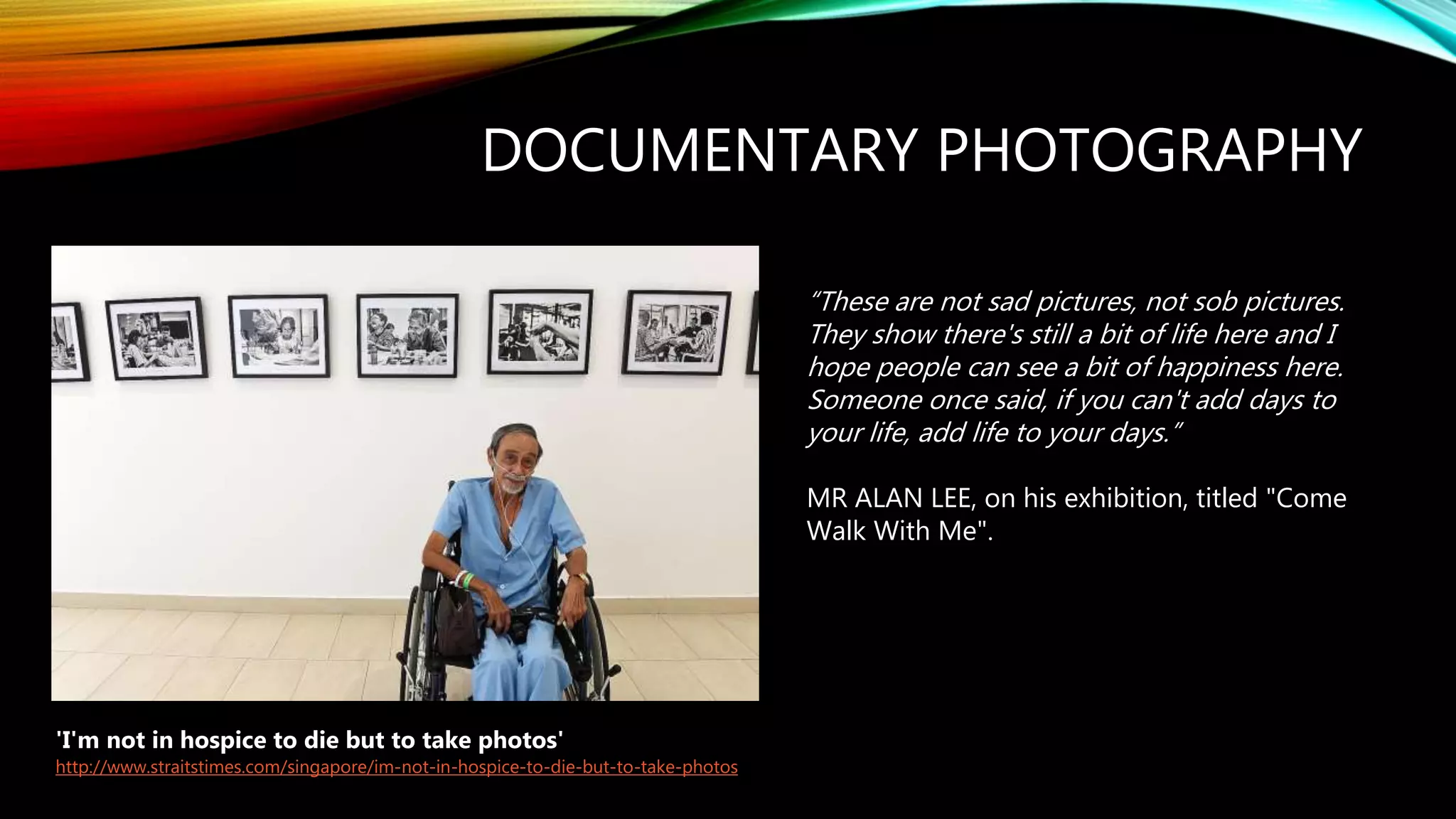 DOCUMENTARY PHOTOGRAPHY

“These are not sad pictures, not sob pictures. They show there's still a bit of life here and I hope people can see a bit of happiness here. Someone once said, if you can't add days to your life, add life to your days.”

MR ALAN LEE, on his exhibition, titled "Come Walk With Me".

'I'm not in hospice to die but to take photos'
http://www.straitstimes.com/singapore/im-not-in-hospice-to-die-but-to-take-photos